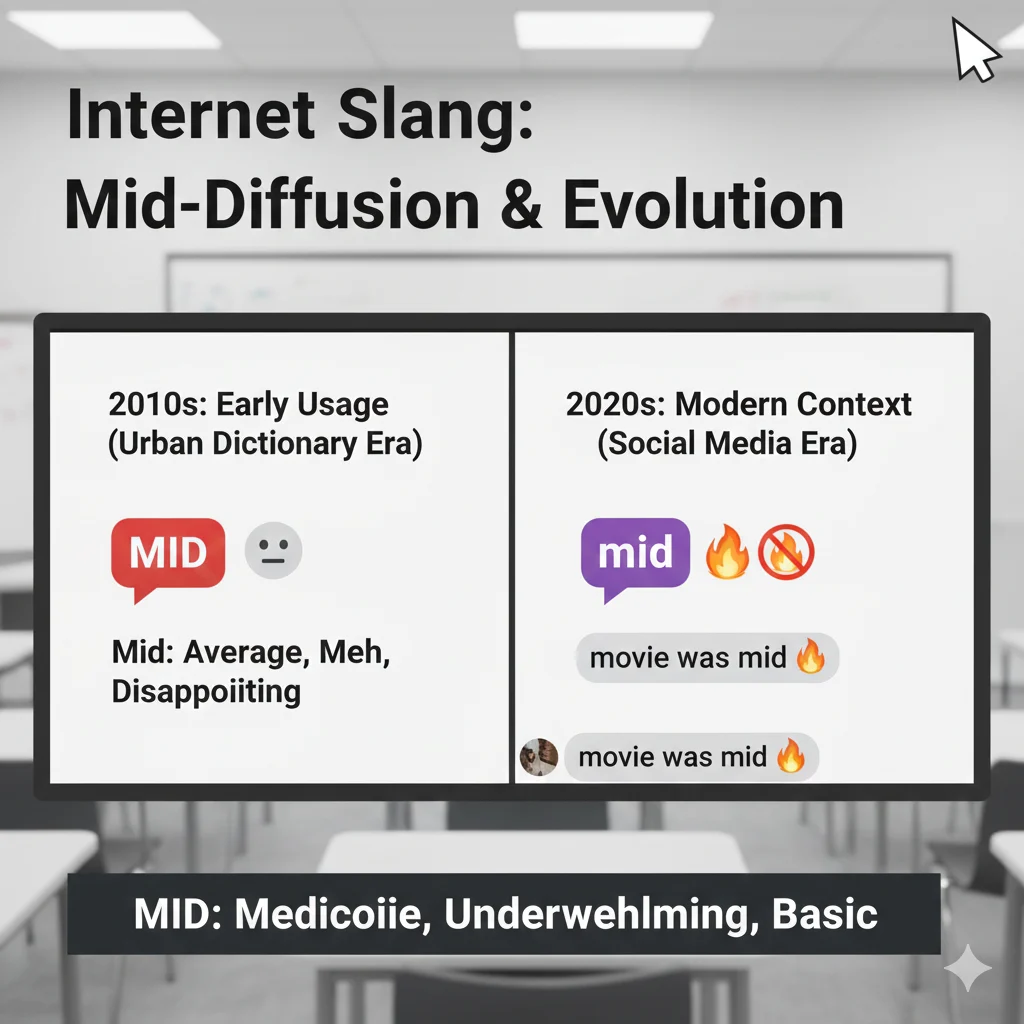 Internet Slang:
Mid-Diffusion & Evolution

2010s: Early Usage
(Urban Dictionary Era)

MID

Mid: Average, Meh, Disappoiiting

2020s: Modern Context
(Social Media Era)

mid

movie was mid

movie was mid

MID: Medicoiie, Underwehlming, Basic